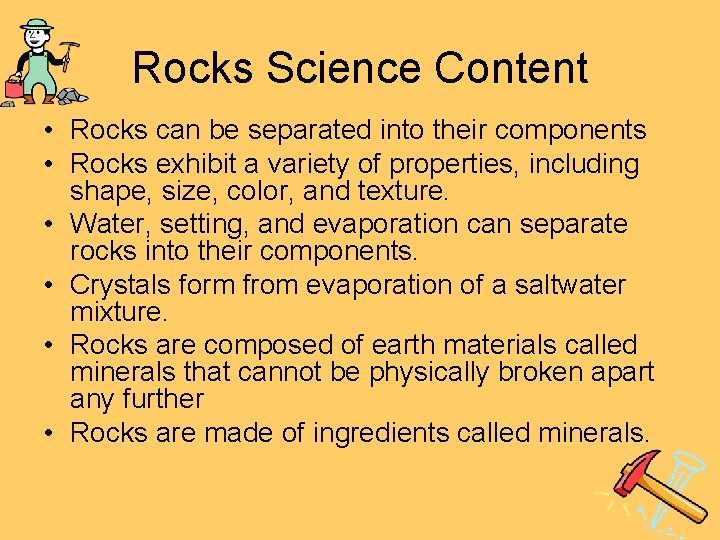 Rocks Science Content

• Rocks can be separated into their components
• Rocks exhibit a variety of properties, including shape, size, color, and texture.
• Water, setting, and evaporation can separate rocks into their components.
• Crystals form from evaporation of a saltwater mixture.
• Rocks are composed of earth materials called minerals that cannot be physically broken apart any further
• Rocks are made of ingredients called minerals.